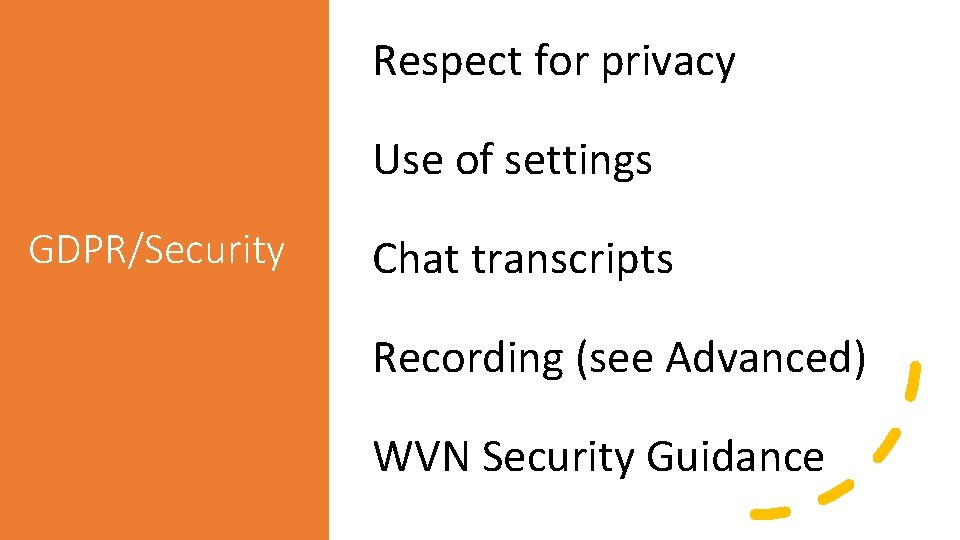 GDPR/Security

Respect for privacy

Use of settings

Chat transcripts

Recording (see Advanced)

WVN Security Guidance